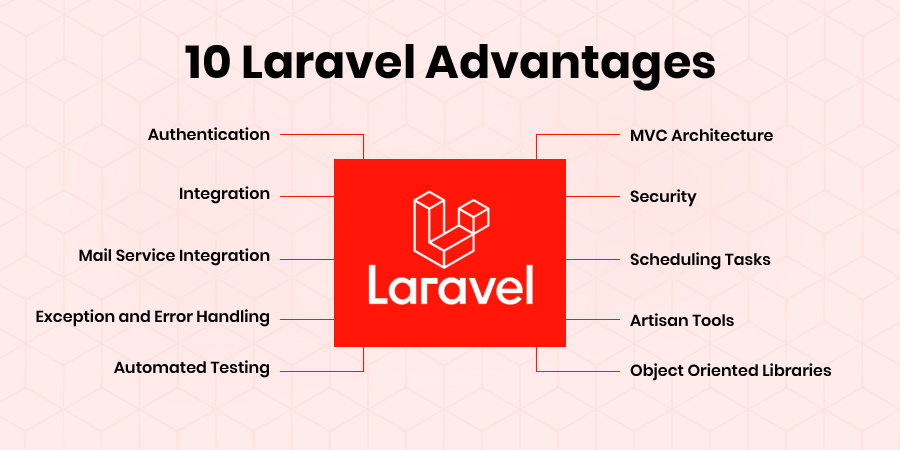 10 Laravel Advantages

Authentication

Integration

Mail Service Integration

Exception and Error Handling

Automated Testing

Laravel

MVC Architecture

Security

Scheduling Tasks

Artisan Tools

Object Oriented Libraries